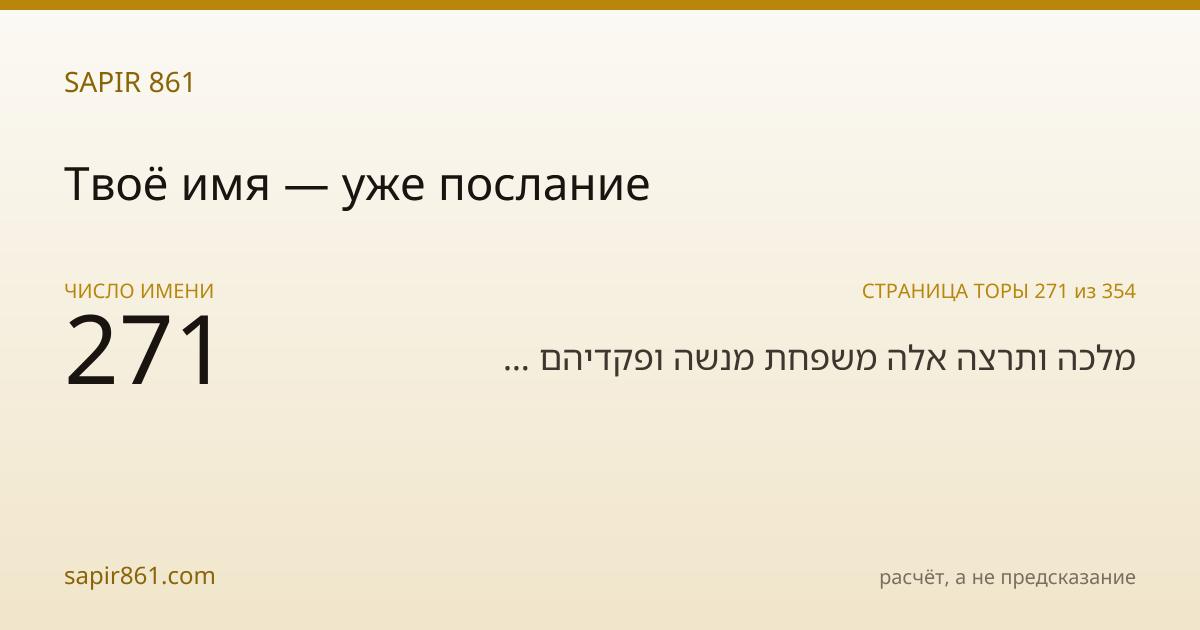 SAPIR 861

Твоё имя — уже послание

ЧИСЛО ИМЕНИ
271

СТРАНИЦА ТОРЫ 271 из 354
מלכה ותרצה אלה משפחת מנשה ופקדיהם ...

sapir861.com

расчёт, а не предсказание